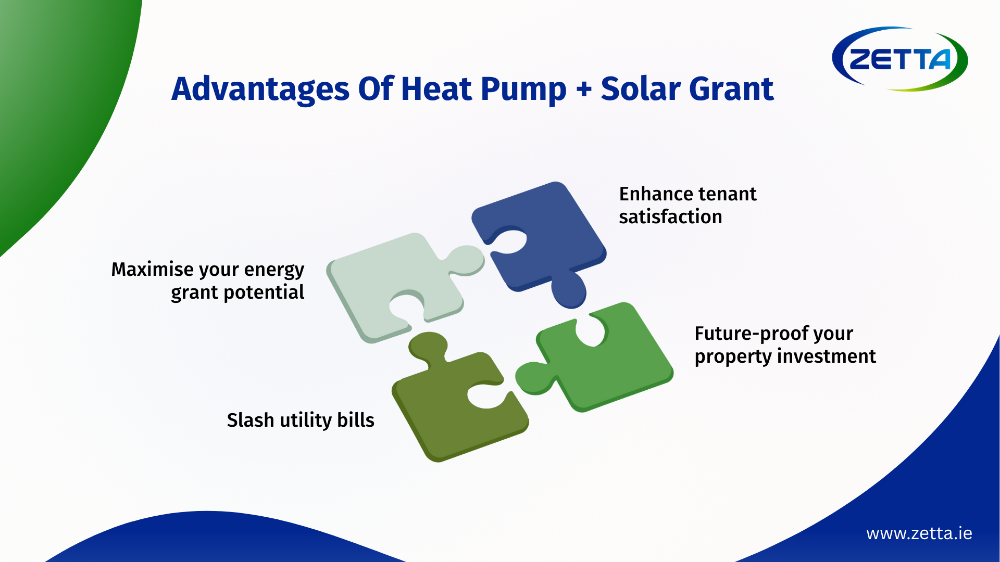 ZETTA

Advantages Of Heat Pump + Solar Grant

Enhance tenant satisfaction

Maximise your energy grant potential

Future-proof your property investment

Slash utility bills

www.zetta.ie